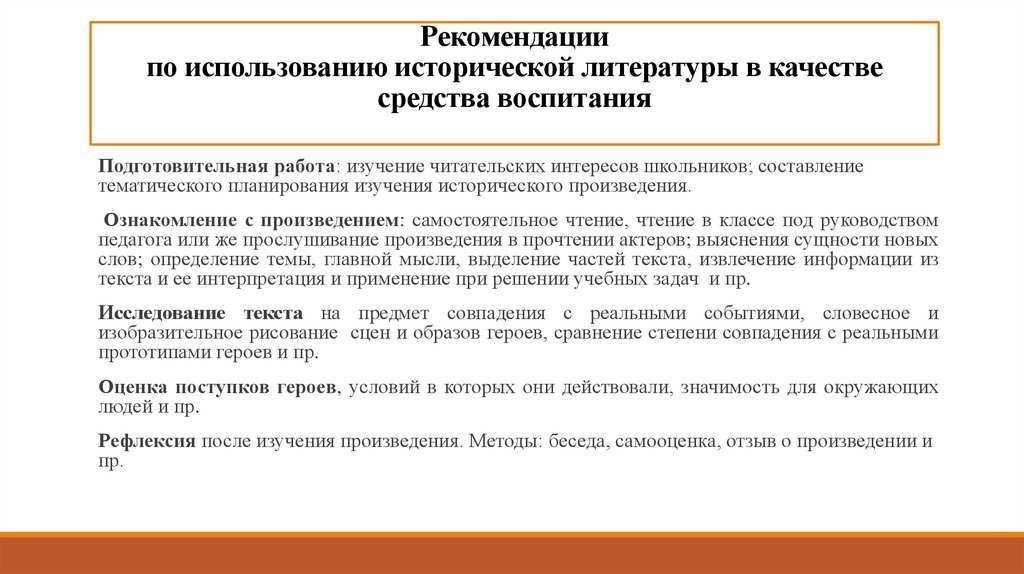 Рекомендации
по использованию исторической литературы в качестве средства воспитания

Подготовительная работа: изучение читательских интересов школьников; составление тематического планирования изучения исторического произведения.

Ознакомление с произведением: самостоятельное чтение, чтение в классе под руководством педагога или же прослушивание произведения в прочтении актеров; выяснения сущности новых слов; определение темы, главной мысли, выделение частей текста, извлечение информации из текста и ее интерпретация и применение при решении учебных задач и пр.

Исследование текста на предмет совпадения с реальными событиями, словесное и изобразительное рисование сцен и образов героев, сравнение степени совпадения с реальными прототипами героев и пр.

Оценка поступков героев, условий в которых они действовали, значимость для окружающих людей и пр.

Рефлексия после изучения произведения. Методы: беседа, самооценка, отзыв о произведении и пр.